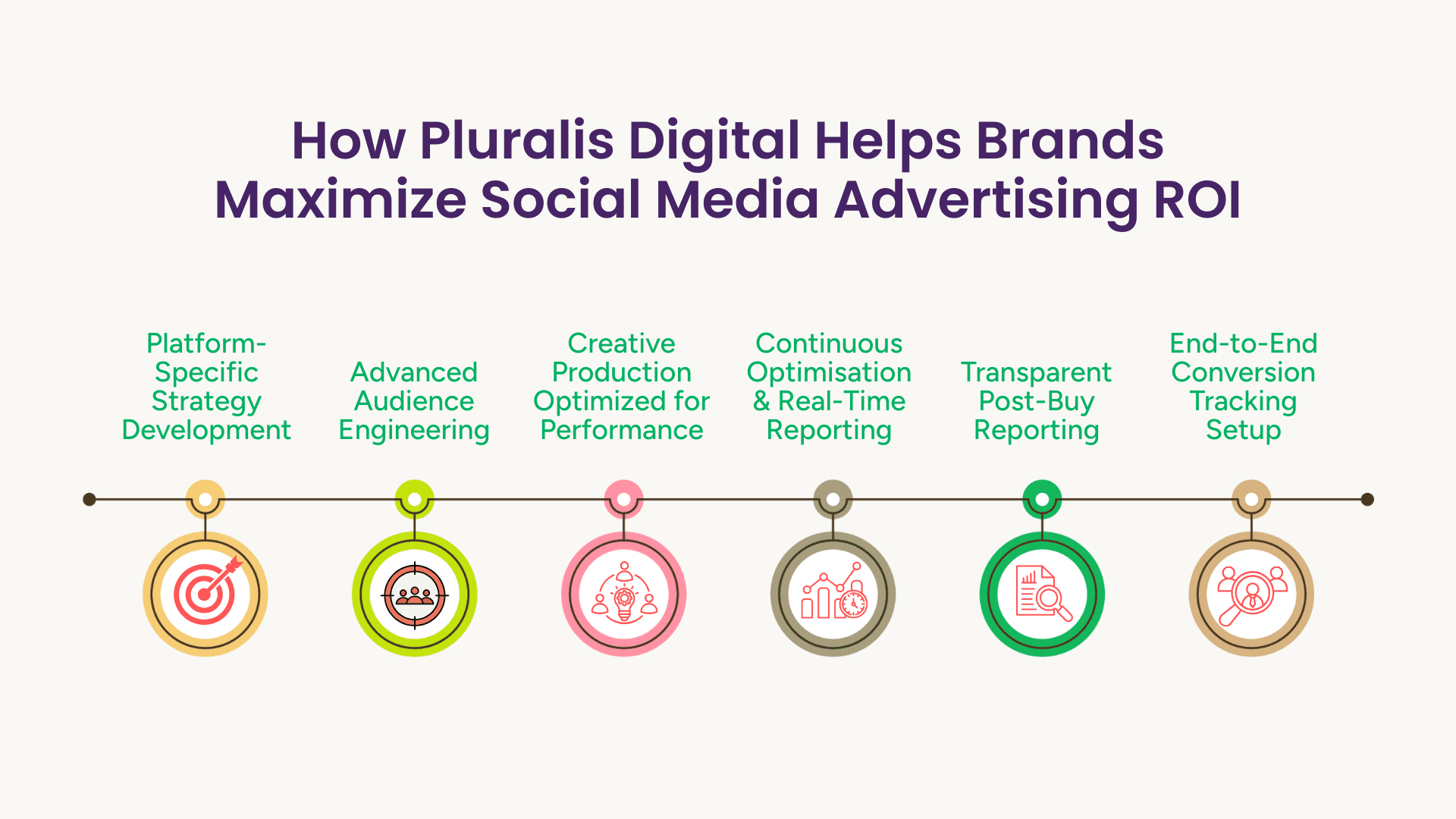 How Pluralis Digital Helps Brands Maximize Social Media Advertising ROI

Platform-Specific Strategy Development

Advanced Audience Engineering

Creative Production Optimized for Performance

Continuous Optimisation & Real-Time Reporting

Transparent Post-Buy Reporting

End-to-End Conversion Tracking Setup